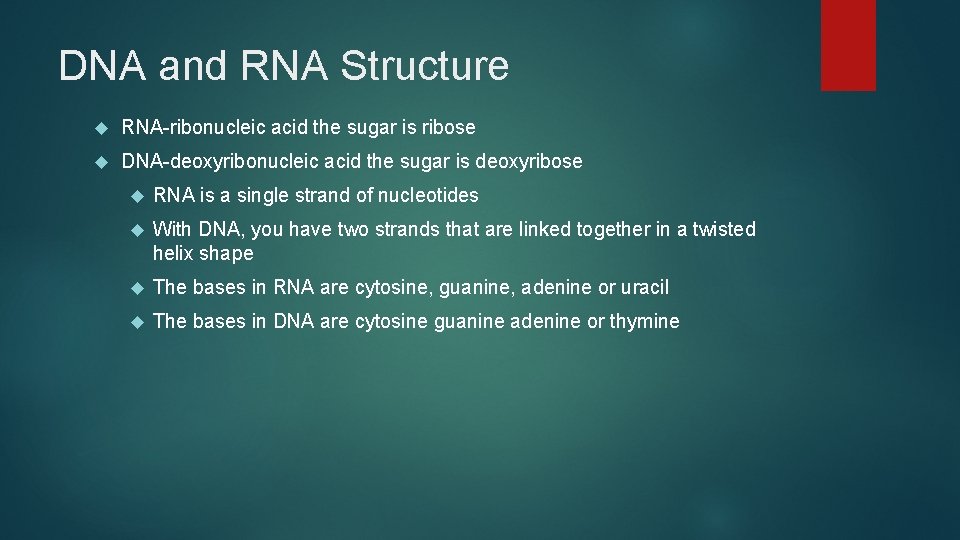 DNA and RNA Structure

RNA-ribonucleic acid the sugar is ribose

DNA-deoxyribonucleic acid the sugar is deoxyribose

RNA is a single strand of nucleotides

With DNA, you have two strands that are linked together in a twisted helix shape

The bases in RNA are cytosine, guanine, adenine or uracil

The bases in DNA are cytosine guanine adenine or thymine